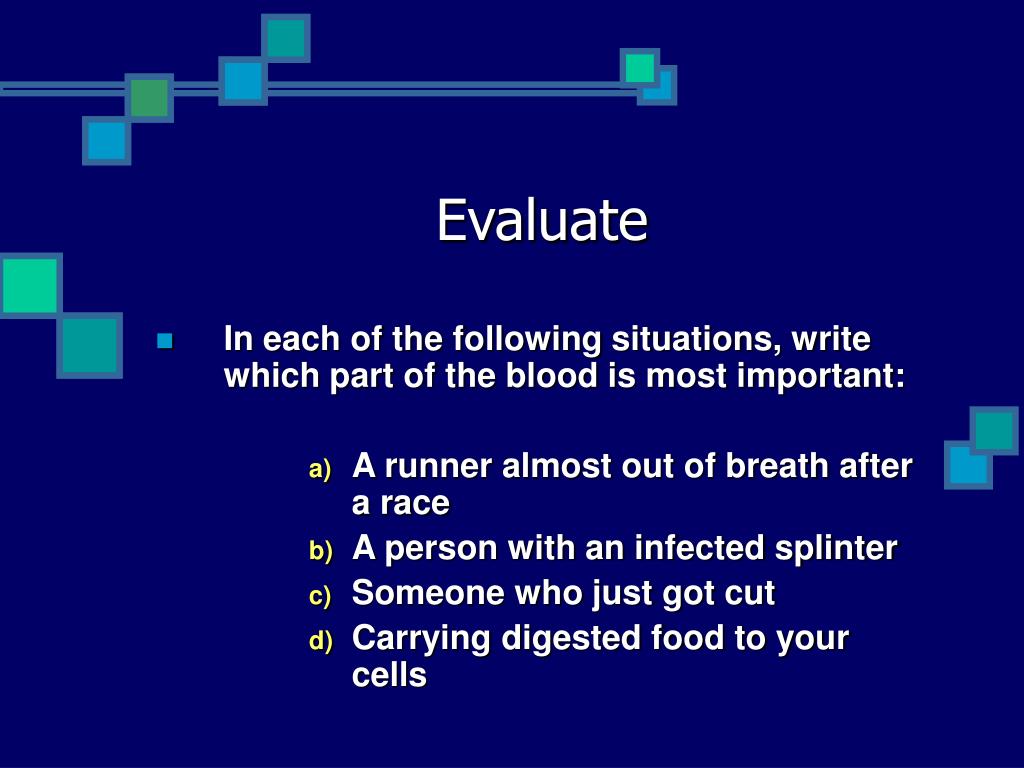 Evaluate

In each of the following situations, write which part of the blood is most important:

a) A runner almost out of breath after a race
b) A person with an infected splinter
c) Someone who just got cut
d) Carrying digested food to your cells